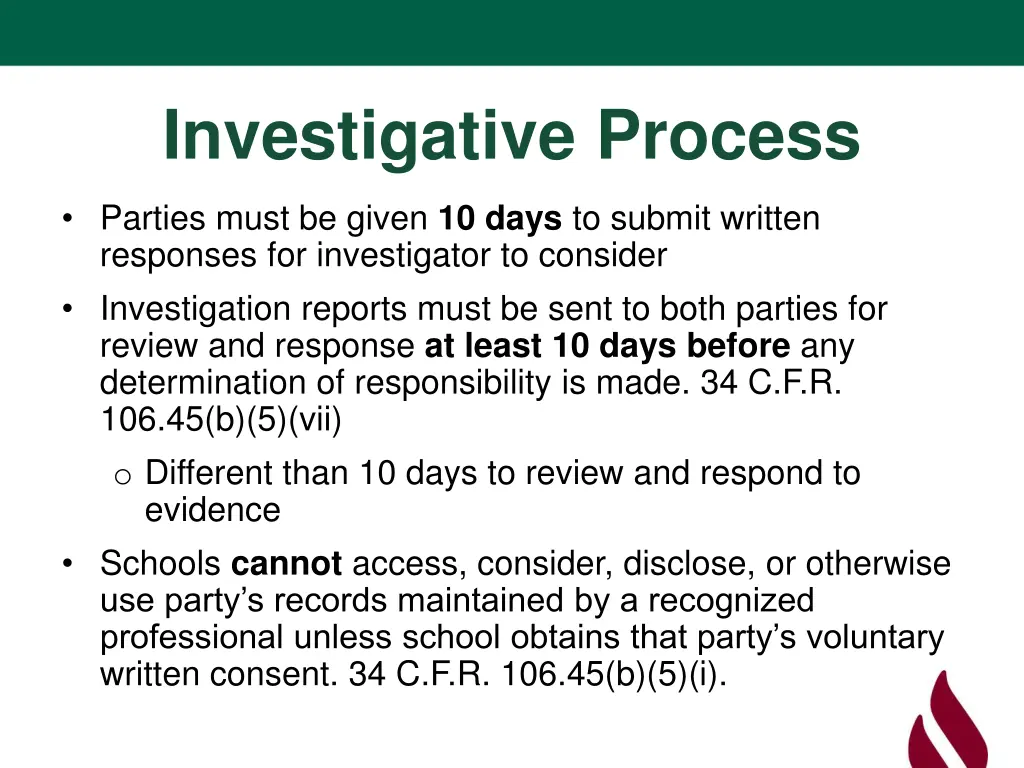 Investigative Process

• Parties must be given 10 days to submit written responses for investigator to consider

• Investigation reports must be sent to both parties for review and response at least 10 days before any determination of responsibility is made. 34 C.F.R. 106.45(b)(5)(vii)

o Different than 10 days to review and respond to evidence

• Schools cannot access, consider, disclose, or otherwise use party's records maintained by a recognized professional unless school obtains that party's voluntary written consent. 34 C.F.R. 106.45(b)(5)(i).